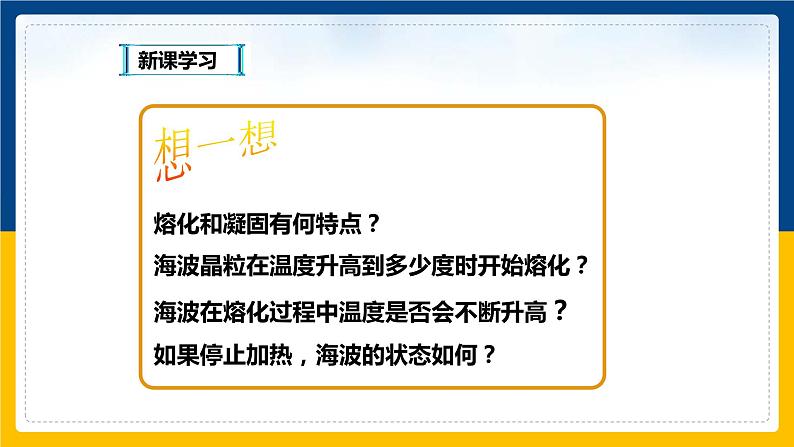 新课学习

想一想

熔化和凝固有何特点？

海波晶粒在温度升高到多少度时开始熔化？

海波在熔化过程中温度是否会不断升高？

如果停止加热，海波的状态如何？